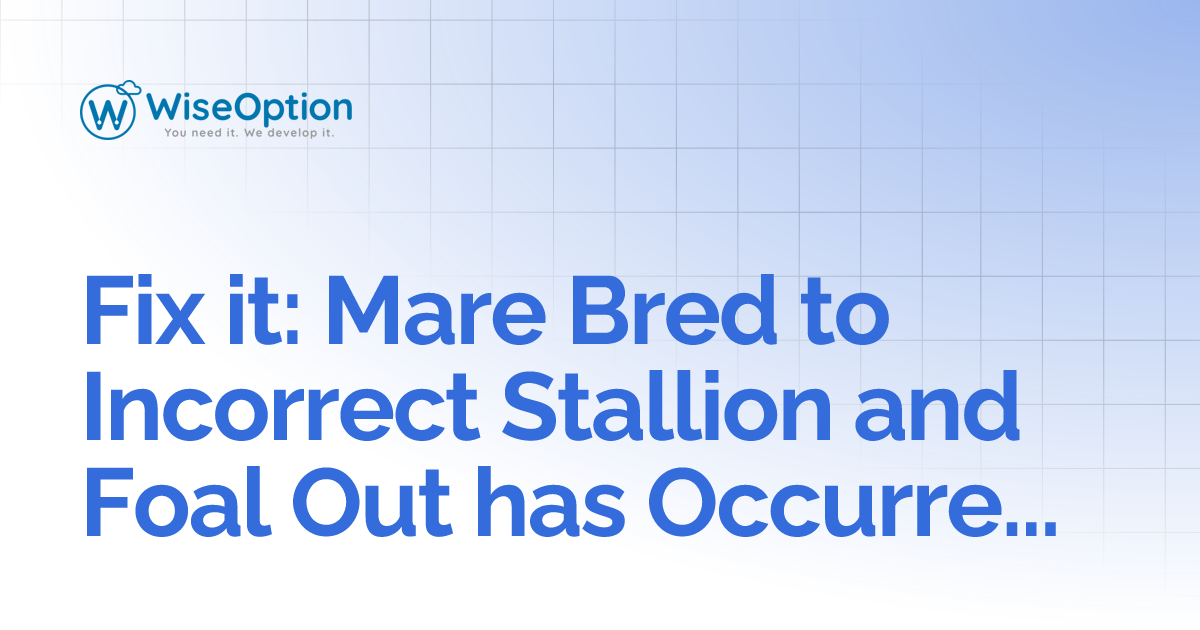 WiseOption
You need it. We develop it.

Fix it: Mare Bred to Incorrect Stallion and Foal Out has Occurre...